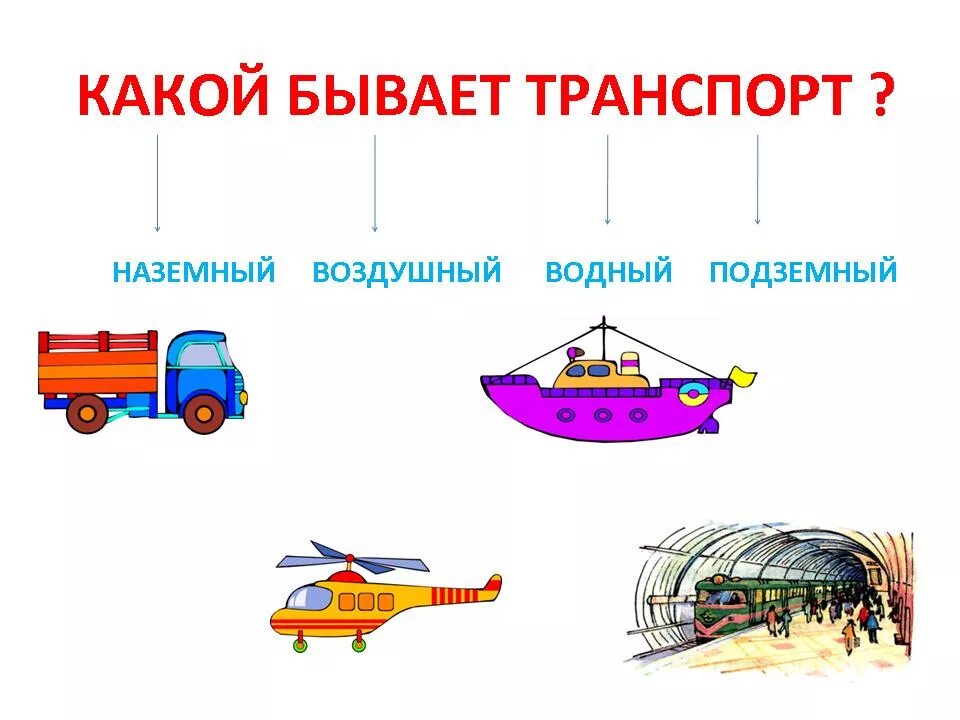 КАКОЙ БЫВАЕТ ТРАНСПОРТ ?

НАЗЕМНЫЙ ВОЗДУШНЫЙ ВОДНЫЙ ПОДЗЕМНЫЙ